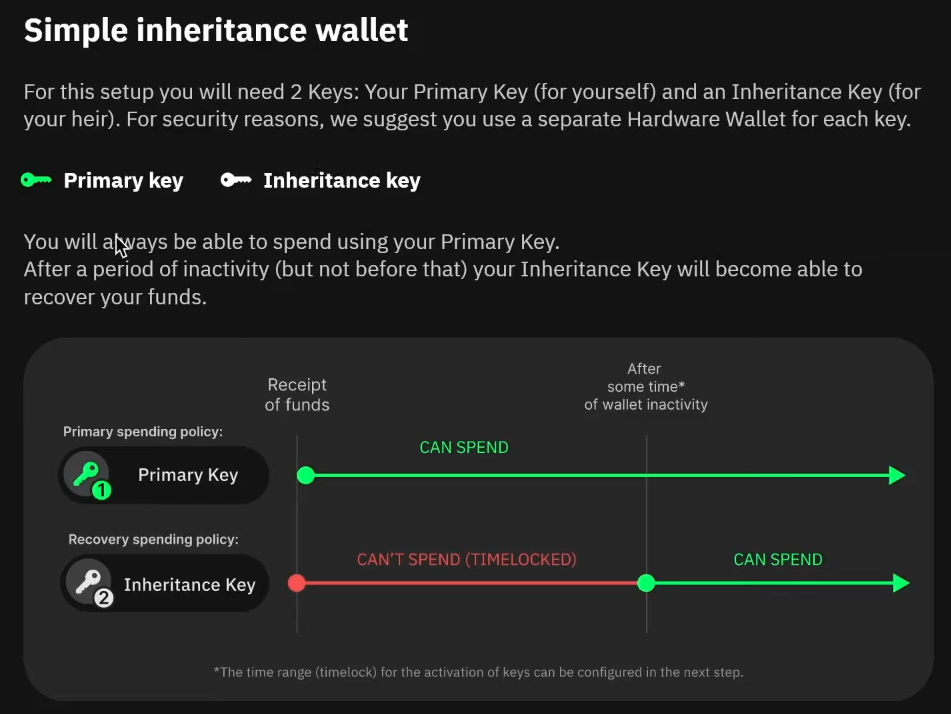 Simple inheritance wallet

For this setup you will need 2 Keys: Your Primary Key (for yourself) and an Inheritance Key (for your heir). For security reasons, we suggest you use a separate Hardware Wallet for each key.

Primary key Inheritance key

You will always be able to spend using your Primary Key.
After a period of inactivity (but not before that) your Inheritance Key will become able to recover your funds.

Receipt of funds

After some time* of wallet inactivity

Primary spending policy:

1 Primary Key

CAN SPEND

Recovery spending policy:

2 Inheritance Key

CAN'T SPEND (TIMELOCKED)

CAN SPEND

*The time range (timelock) for the activation of keys can be configured in the next step.